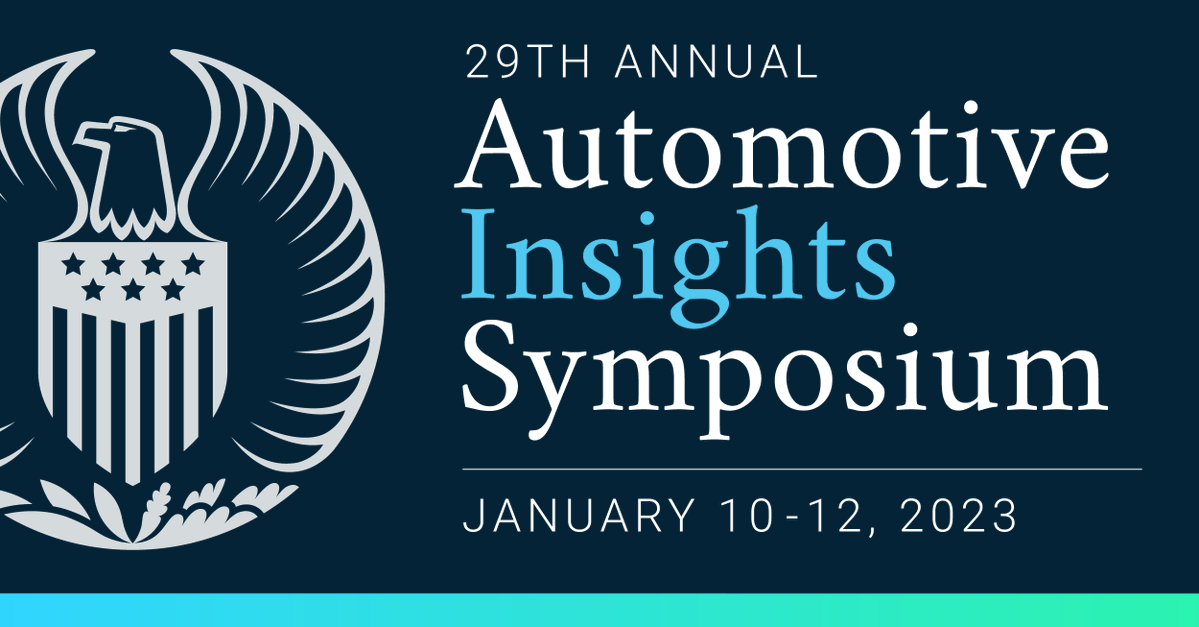 29TH ANNUAL
Automotive
Insights
Symposium

JANUARY 10-12, 2023